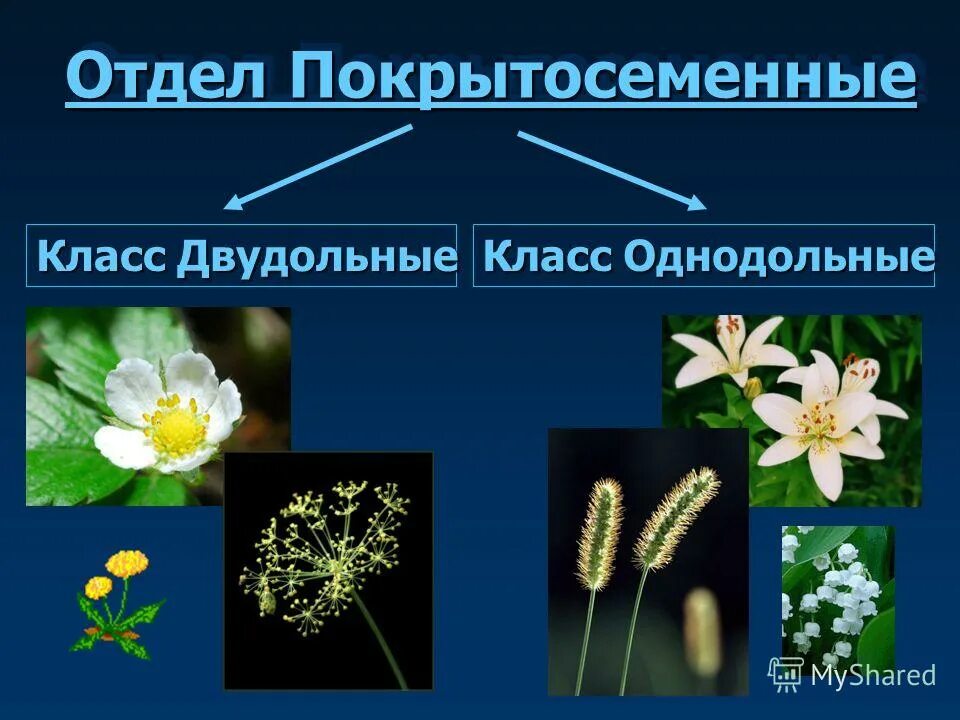 Отдел Покрытосеменные

Класс Двудольные

Класс Однодольные

MyShared